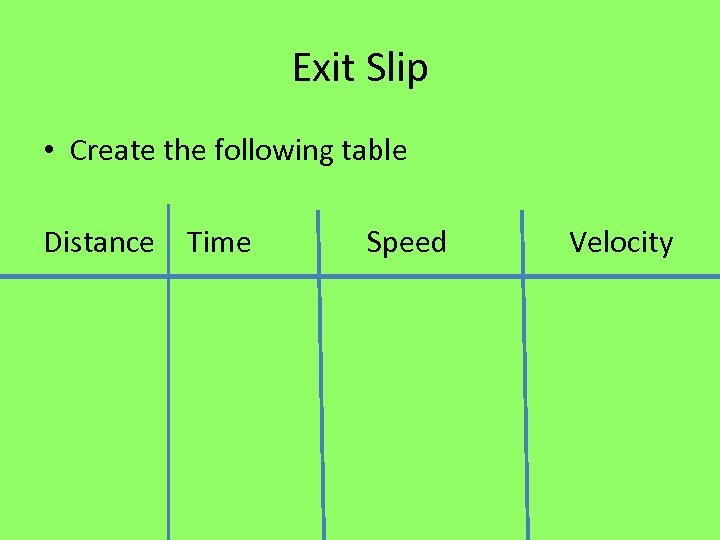 Exit Slip

• Create the following table

| Distance | Time | Speed | Velocity |
|---|---|---|---|
| | | | |